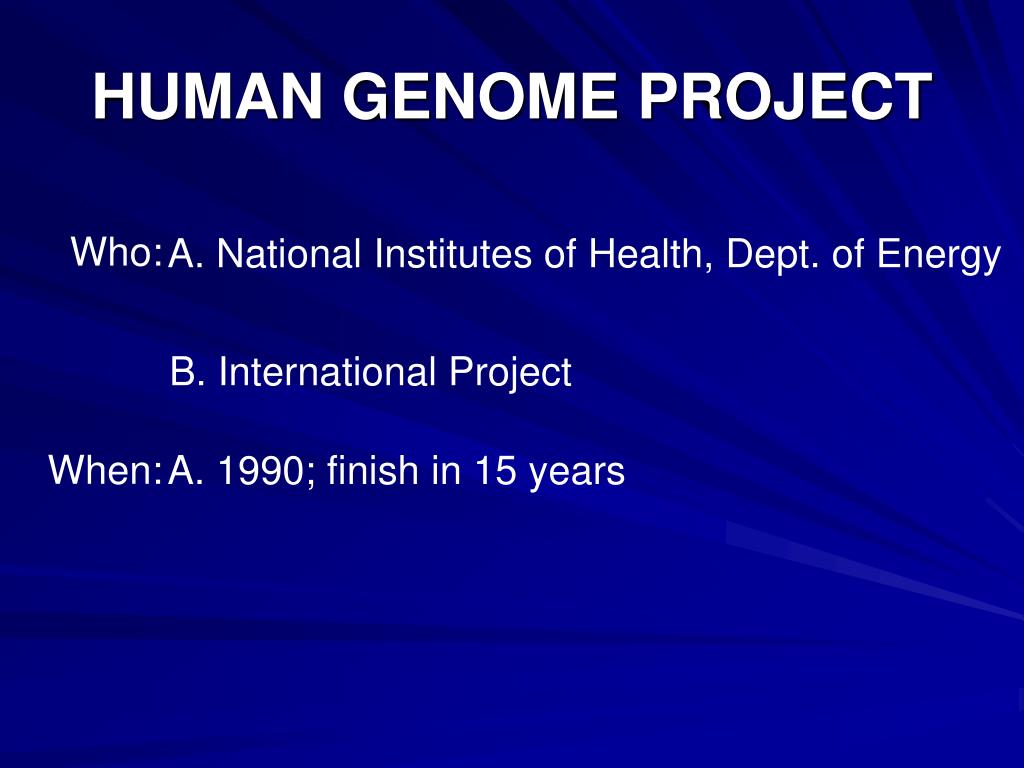 HUMAN GENOME PROJECT

Who: A. National Institutes of Health, Dept. of Energy

B. International Project

When: A. 1990; finish in 15 years